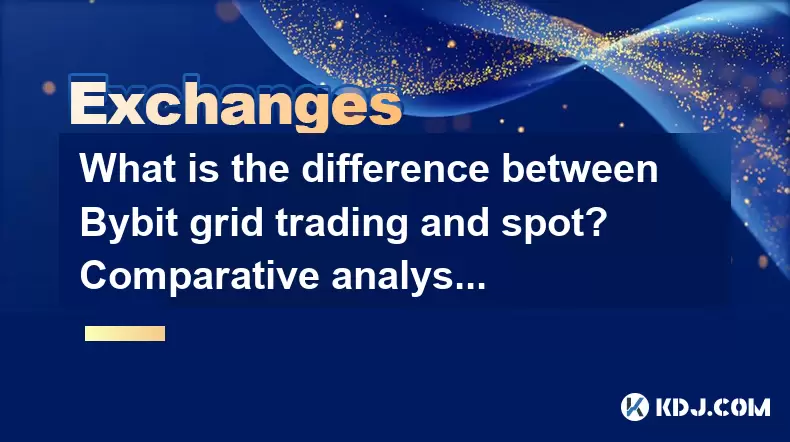 Exchanges

What is the difference between Bybit grid trading and spot? Comparative analys...

KDJ.COM